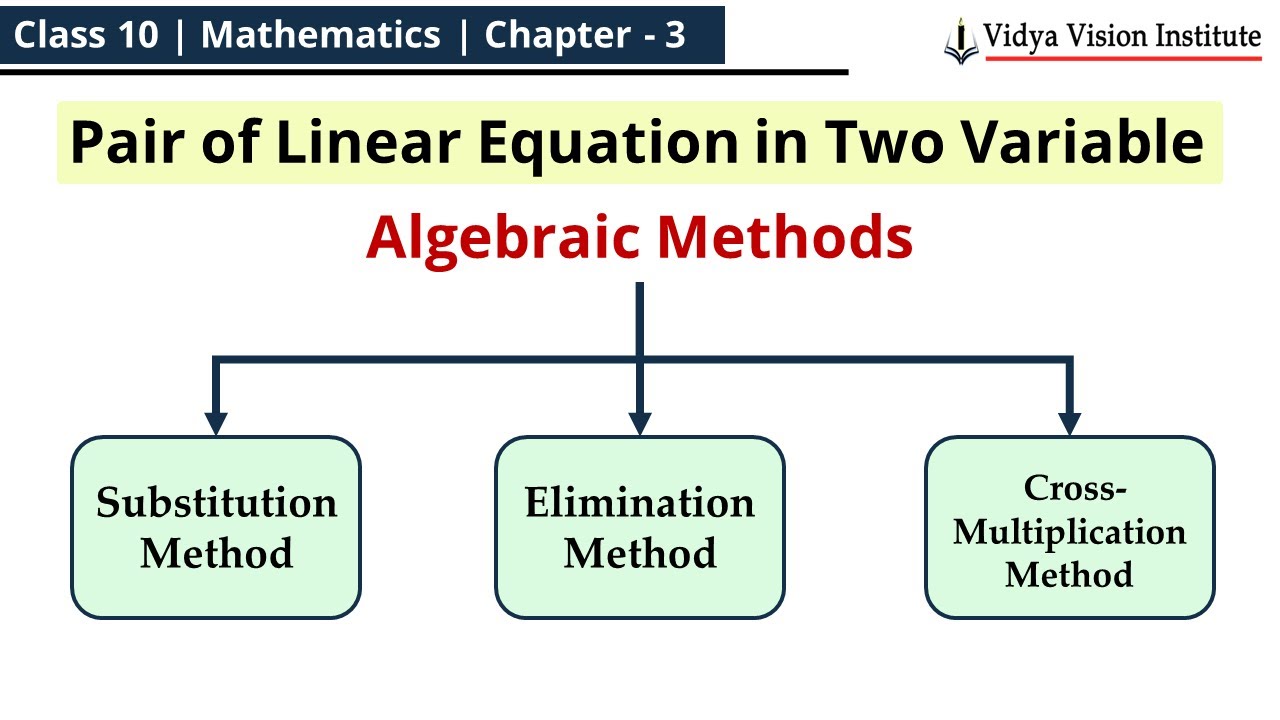 Class 10 | Mathematics | Chapter - 3

Vidya Vision Institute

Pair of Linear Equation in Two Variable

Algebraic Methods

Substitution Method

Elimination Method

Cross-Multiplication Method